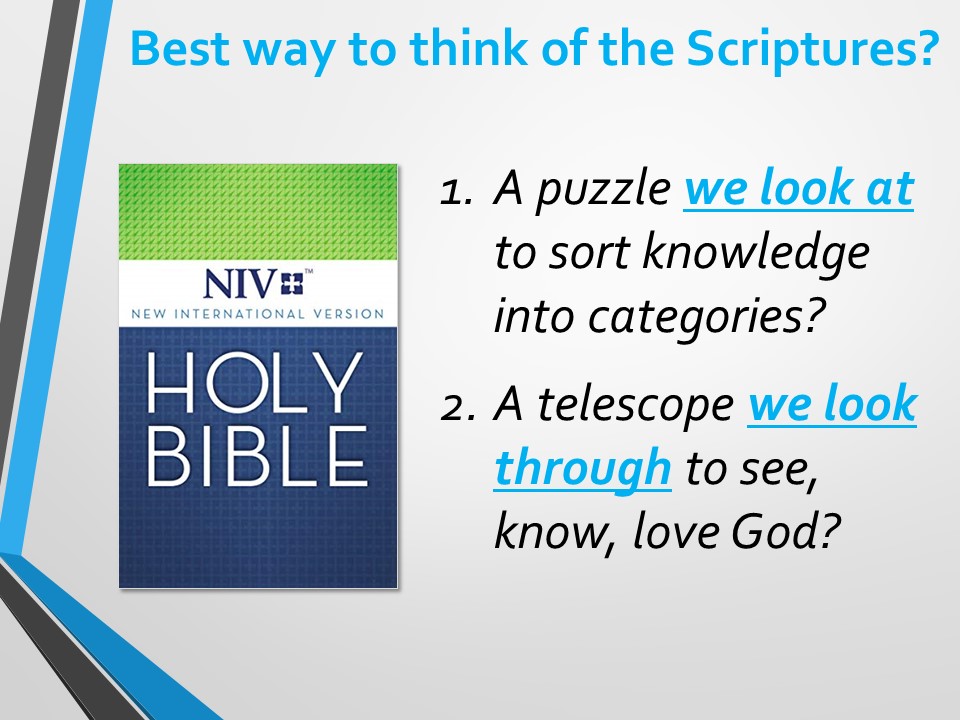 Best way to think of the Scriptures?

NIV™
NEW INTERNATIONAL VERSION
HOLY BIBLE

1. A puzzle we look at to sort knowledge into categories?

2. A telescope we look through to see, know, love God?